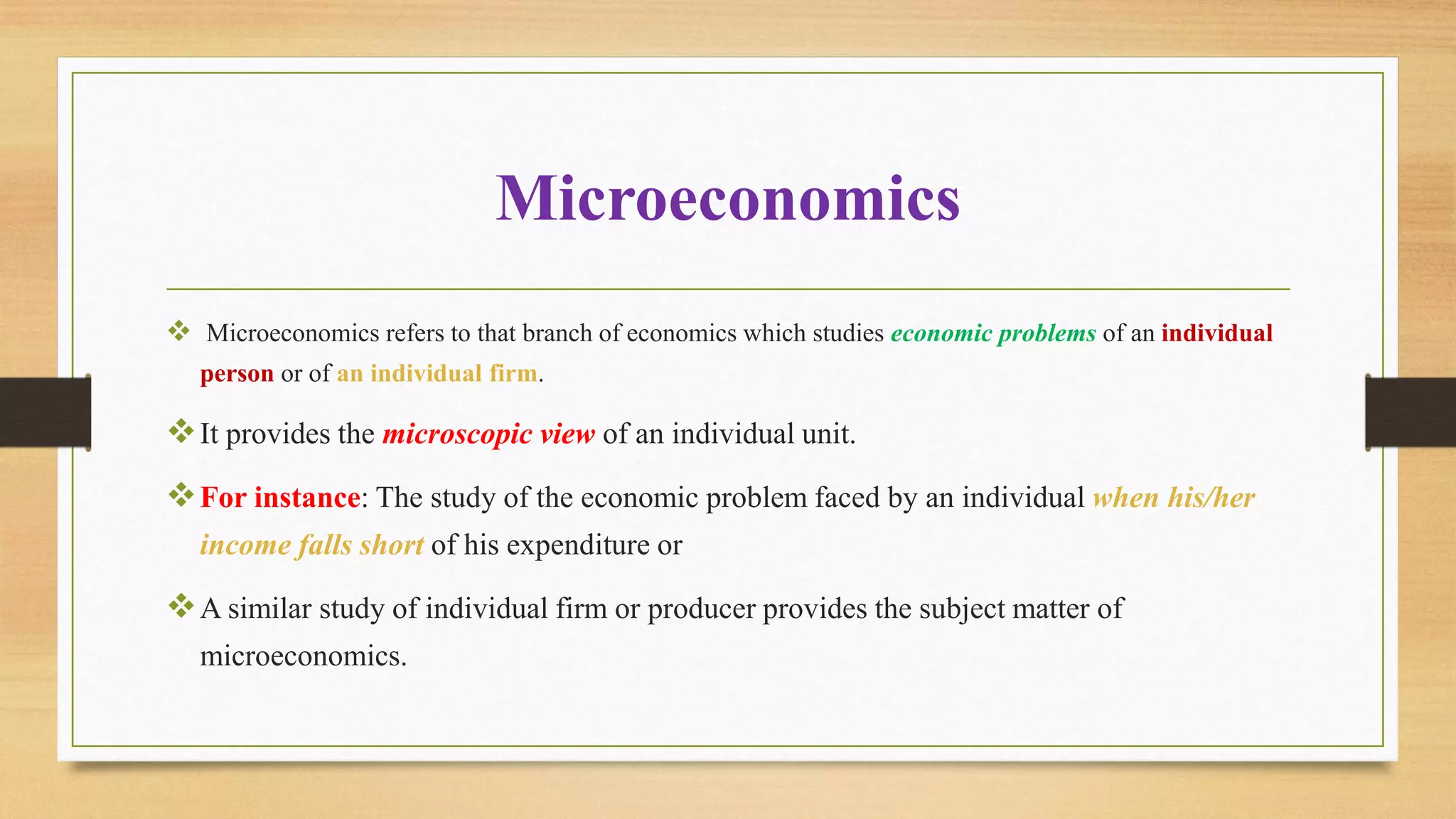 Microeconomics

❖ Microeconomics refers to that branch of economics which studies economic problems of an individual person or of an individual firm.

❖ It provides the microscopic view of an individual unit.

❖ For instance: The study of the economic problem faced by an individual when his/her income falls short of his expenditure or

❖ A similar study of individual firm or producer provides the subject matter of microeconomics.